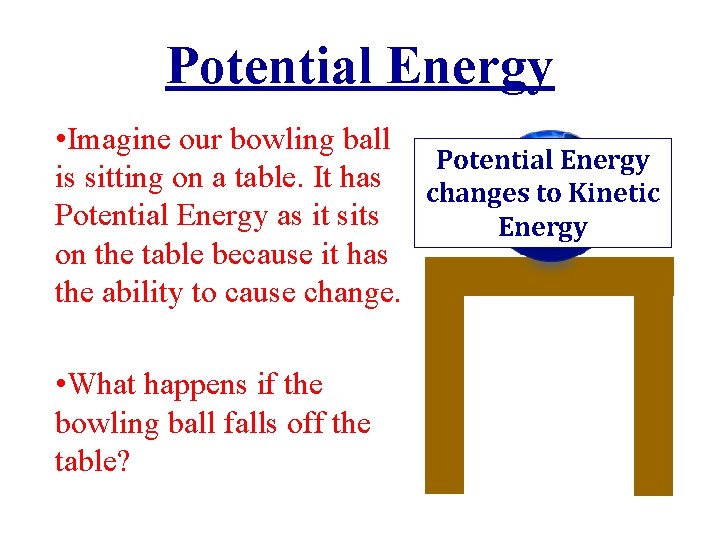 Potential Energy

•Imagine our bowling ball is sitting on a table. It has Potential Energy as it sits on the table because it has the ability to cause change.

•What happens if the bowling ball falls off the table?

Potential Energy changes to Kinetic Energy